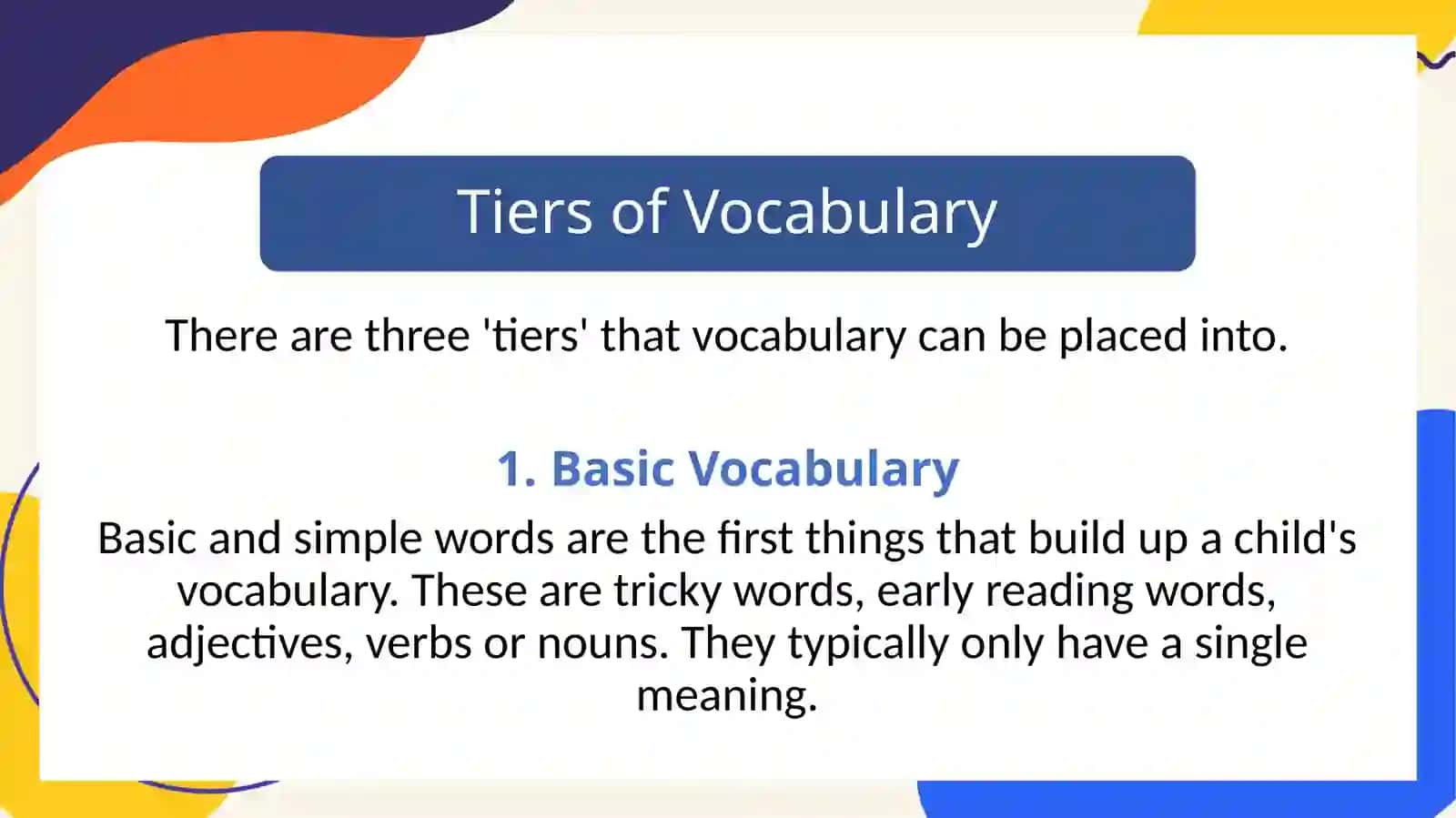 Tiers of Vocabulary

There are three 'tiers' that vocabulary can be placed into.

1. Basic Vocabulary

Basic and simple words are the first things that build up a child's vocabulary. These are tricky words, early reading words, adjectives, verbs or nouns. They typically only have a single meaning.